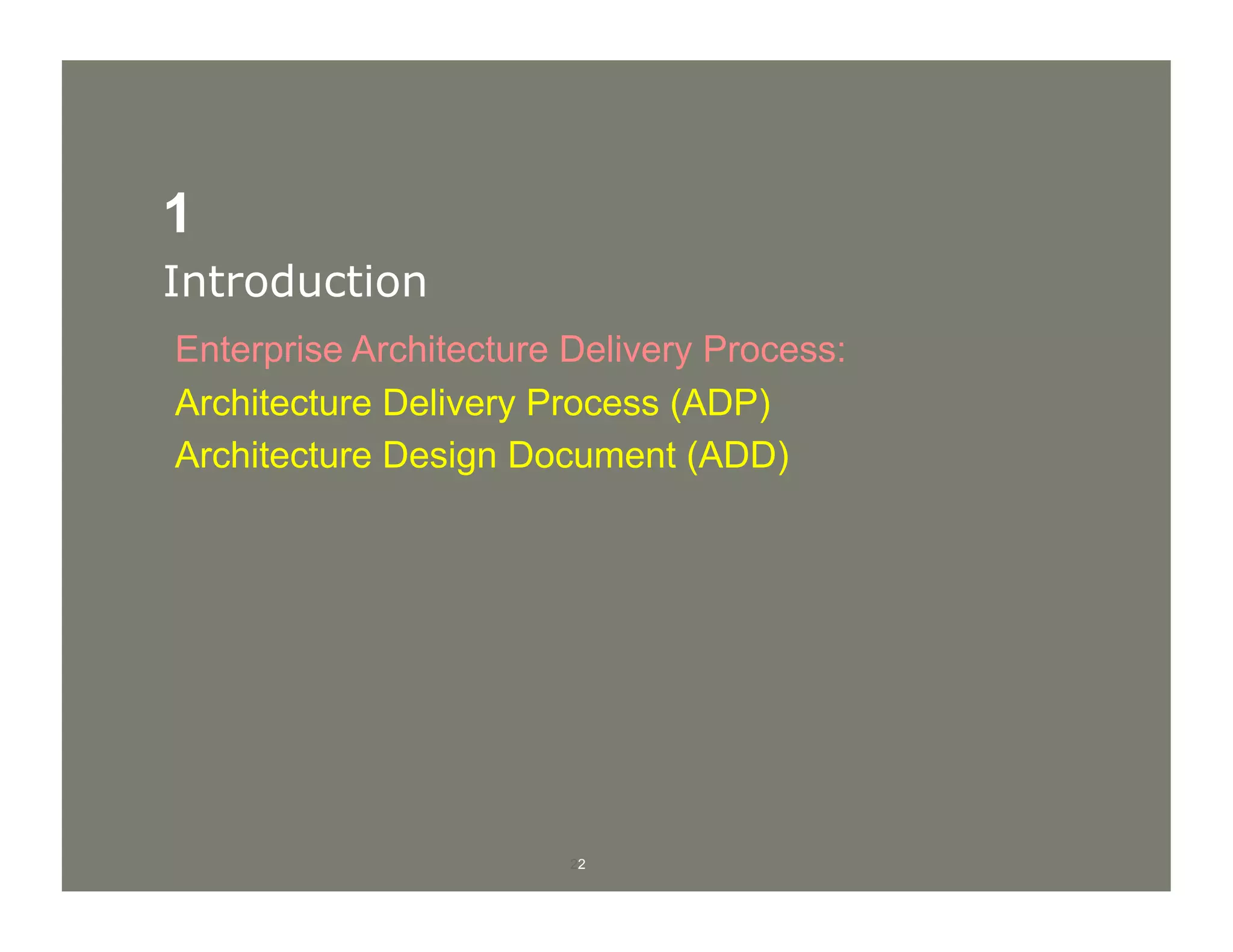 1

Introduction

Enterprise Architecture Delivery Process:

Architecture Delivery Process (ADP)

Architecture Design Document (ADD)

22